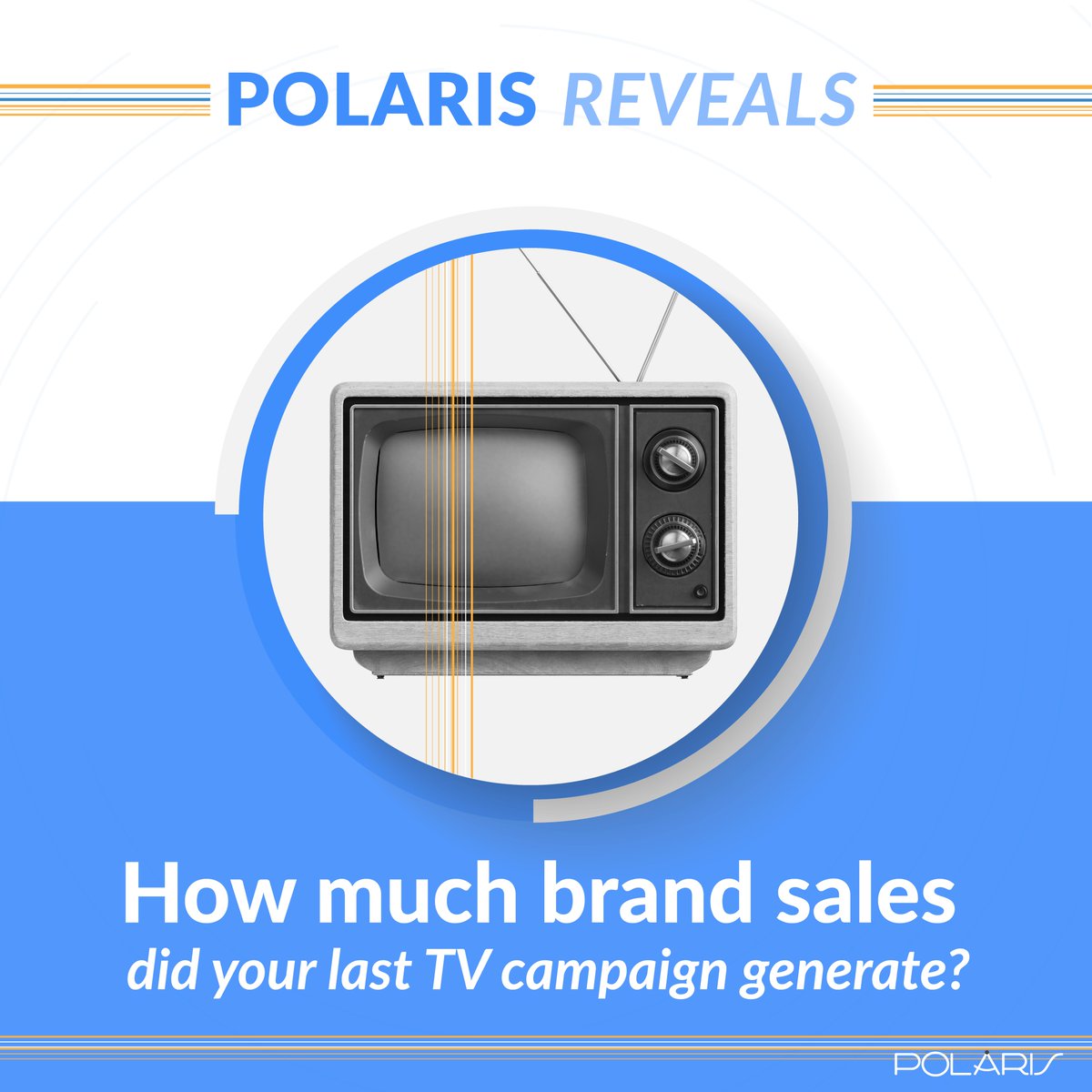 POLARIS REVEALS

How much brand sales
did your last TV campaign generate?

POLARIS